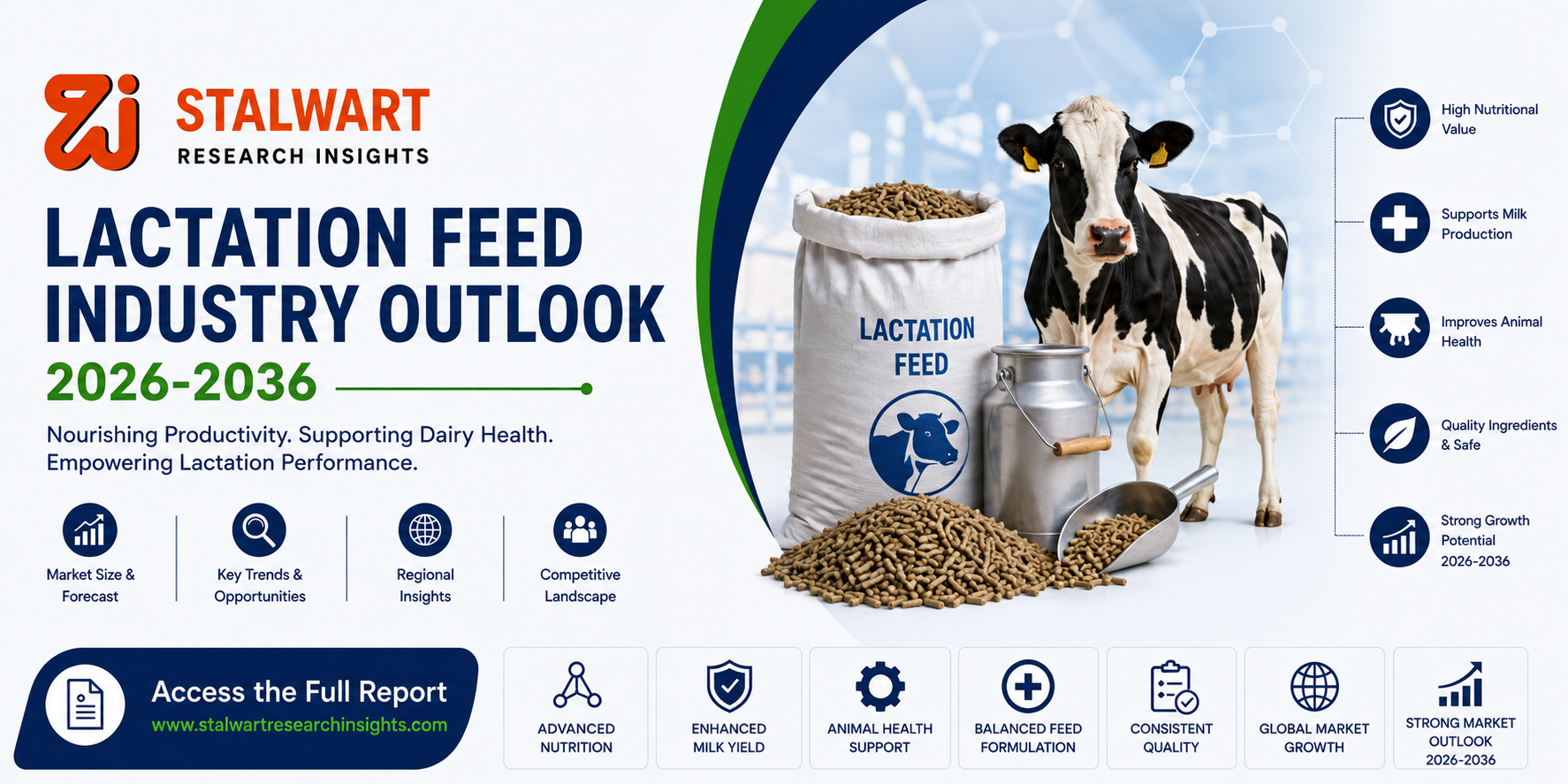 STALWART
RESEARCH INSIGHTS

LACTATION FEED INDUSTRY OUTLOOK
2026-2036

Nourishing Productivity. Supporting Dairy Health. Empowering Lactation Performance.

Market Size & Forecast

Key Trends & Opportunities

Regional Insights

Competitive Landscape

LACTATION FEED

High Nutritional Value

Supports Milk Production

Improves Animal Health

Quality Ingredients & Safe

Strong Growth Potential 2026-2036

Access the Full Report
www.stalwartresearchinsights.com

ADVANCED NUTRITION

ENHANCED MILK YIELD

ANIMAL HEALTH SUPPORT

BALANCED FEED FORMULATION

CONSISTENT QUALITY

GLOBAL MARKET GROWTH

STRONG MARKET OUTLOOK 2026-2036